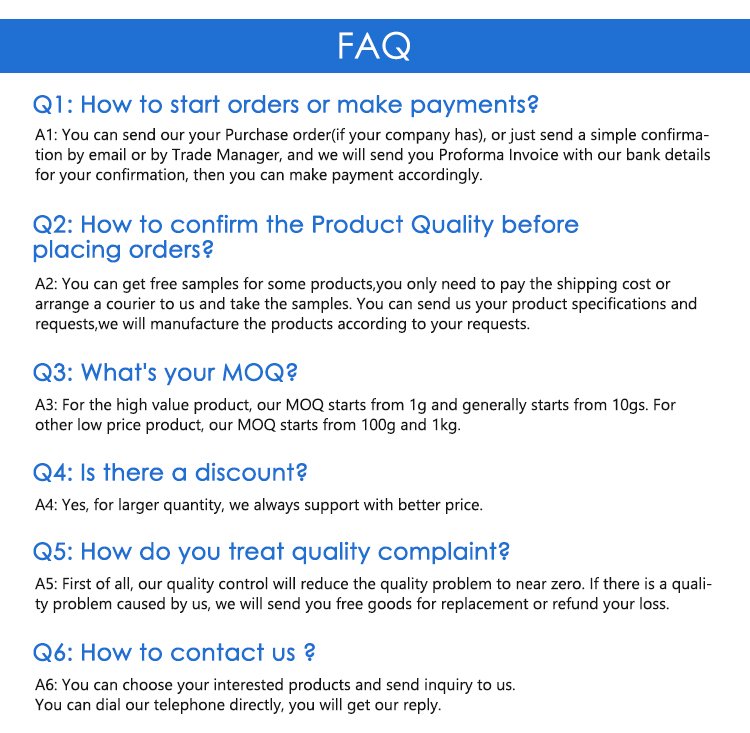 FAQ

Q1: How to start orders or make payments?

A1: You can send our your Purchase order(if your company has), or just send a simple confirmation by email or by Trade Manager, and we will send you Proforma Invoice with our bank details for your confirmation, then you can make payment accordingly.

Q2: How to confirm the Product Quality before placing orders?

A2: You can get free samples for some products,you only need to pay the shipping cost or arrange a courier to us and take the samples. You can send us your product specifications and requests,we will manufacture the products according to your requests.

Q3: What's your MOQ?

A3: For the high value product, our MOQ starts from 1g and generally starts from 10gs. For other low price product, our MOQ starts from 100g and 1kg.

Q4: Is there a discount?

A4: Yes, for larger quantity, we always support with better price.

Q5: How do you treat quality complaint?

A5: First of all, our quality control will reduce the quality problem to near zero. If there is a quality problem caused by us, we will send you free goods for replacement or refund your loss.

Q6: How to contact us ?

A6: You can choose your interested products and send inquiry to us.
You can dial our telephone directly, you will get our reply.